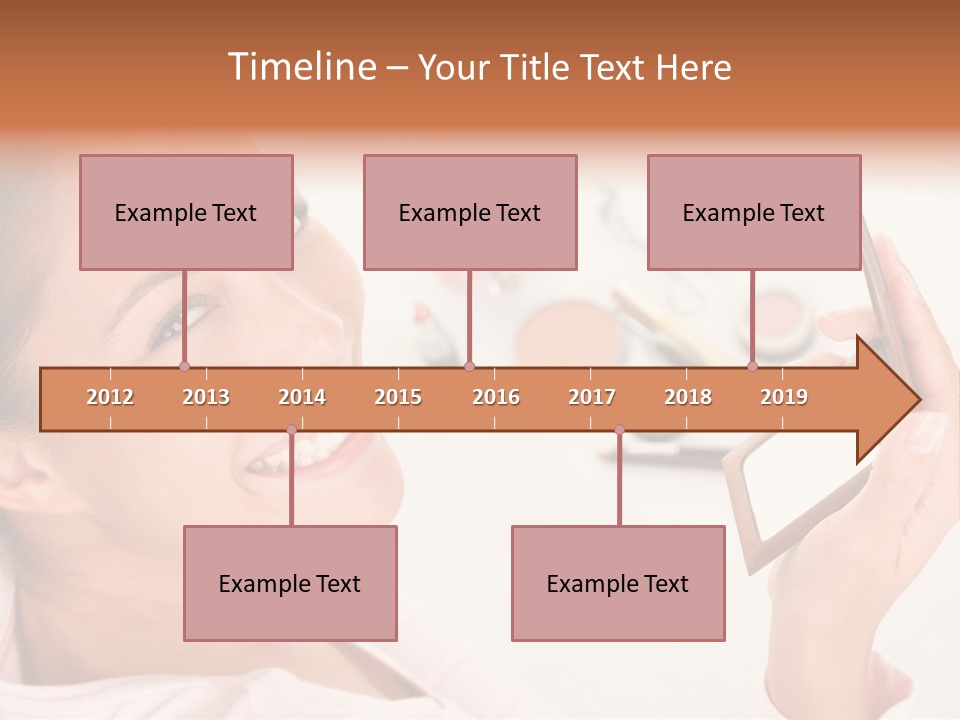 Timeline – Your Title Text Here

Example Text

Example Text

Example Text

2012 2013 2014 2015 2016 2017 2018 2019

Example Text

Example Text